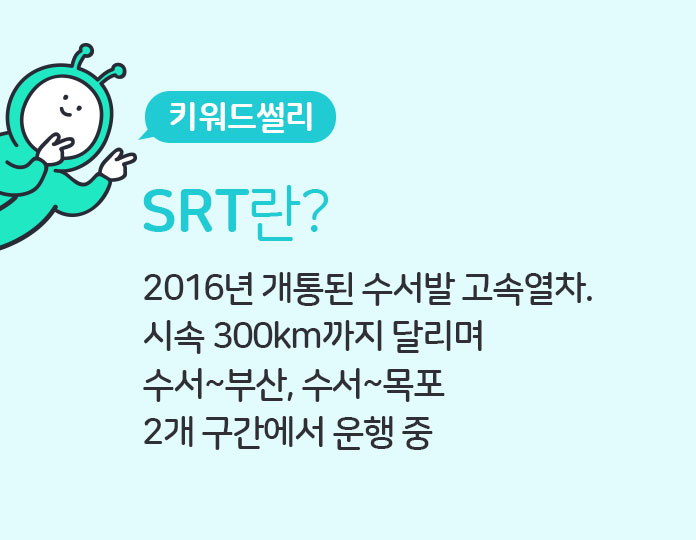 키워드썰리

SRT란?

2016년 개통된 수서발 고속열차.
시속 300km까지 달리며
수서~부산, 수서~목포
2개 구간에서 운행 중